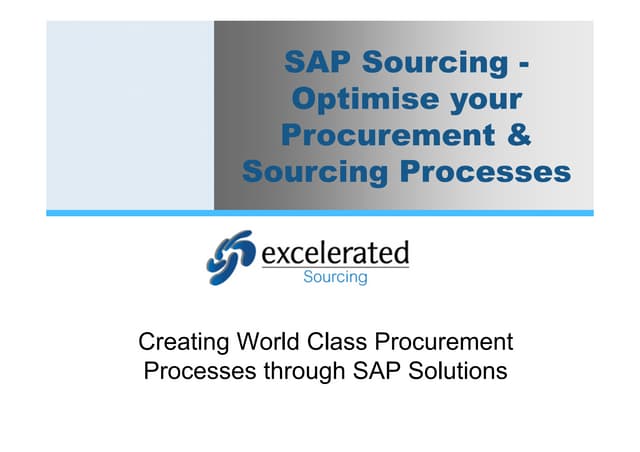 SAP Sourcing - Optimise your Procurement & Sourcing Processes

excelerated
Sourcing

Creating World Class Procurement Processes through SAP Solutions